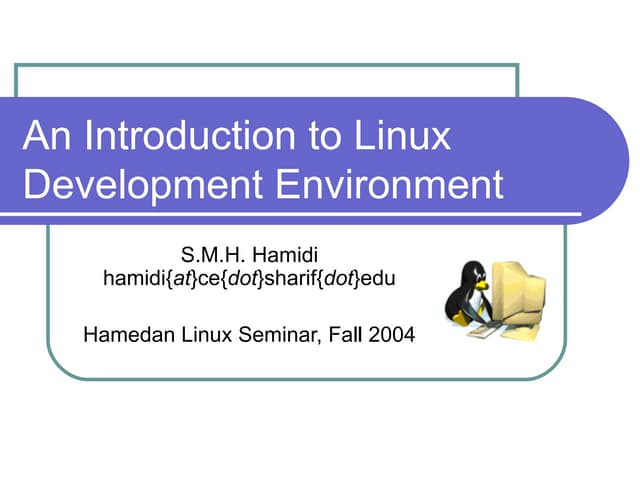 An Introduction to Linux Development Environment

S.M.H. Hamidi
hamidi{at}ce{dot}sharif{dot}edu

Hamedan Linux Seminar, Fall 2004